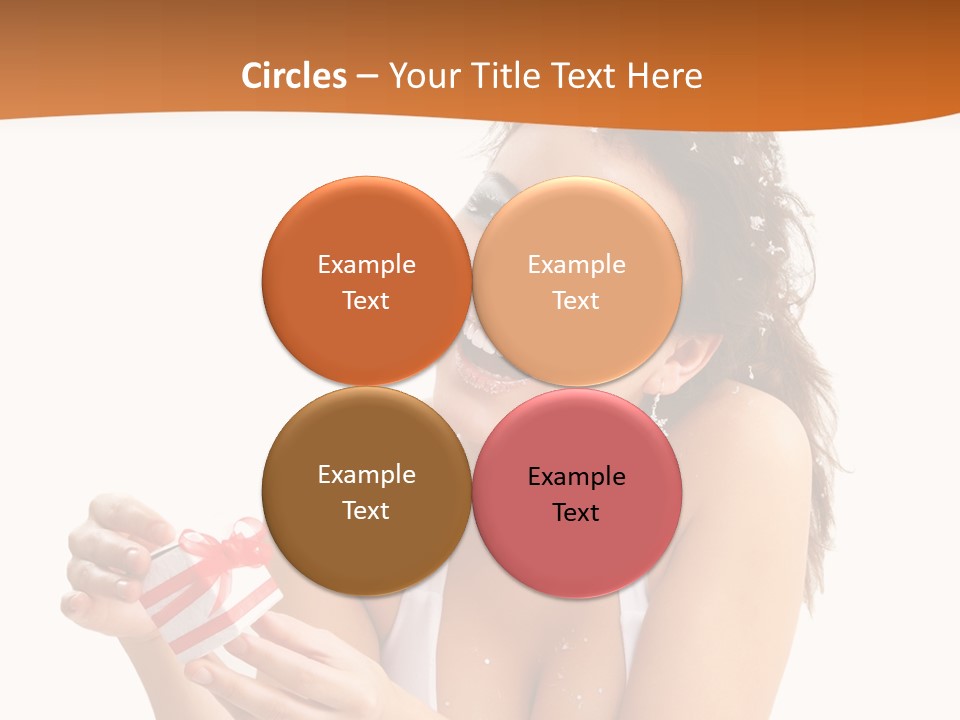 Circles – Your Title Text Here

Example Text

Example Text

Example Text

Example Text